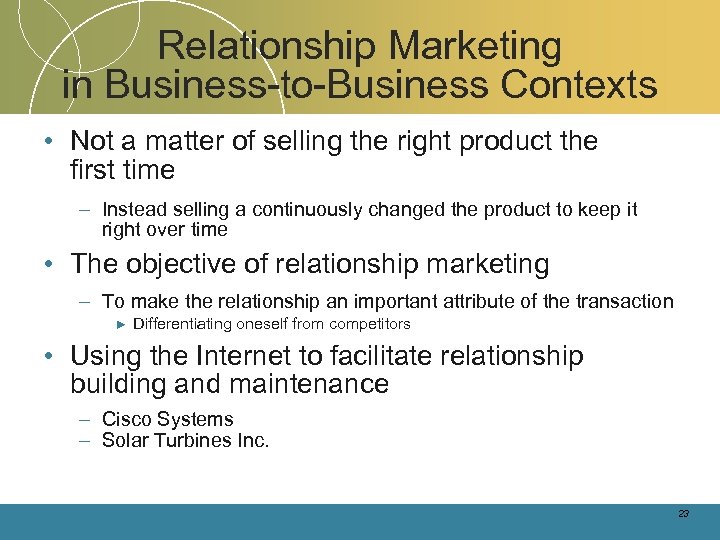 Relationship Marketing in Business-to-Business Contexts

• Not a matter of selling the right product the first time

– Instead selling a continuously changed the product to keep it right over time

• The objective of relationship marketing

– To make the relationship an important attribute of the transaction

► Differentiating oneself from competitors

• Using the Internet to facilitate relationship building and maintenance

– Cisco Systems
– Solar Turbines Inc.

23